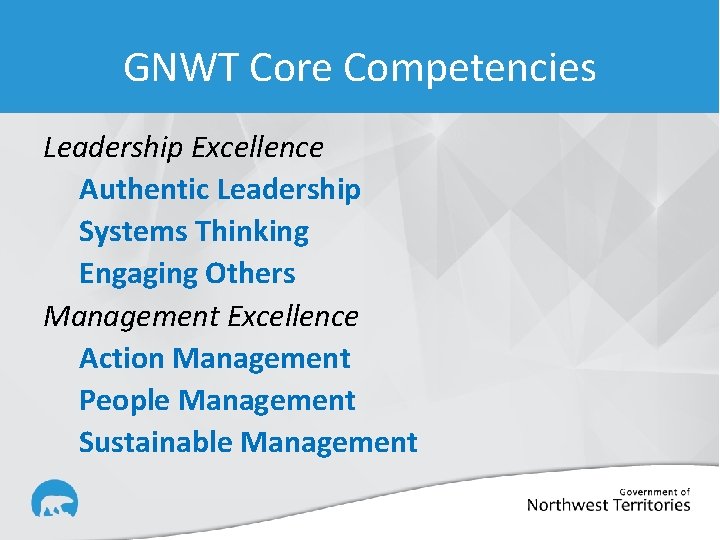 GNWT Core Competencies

Leadership Excellence

Authentic Leadership

Systems Thinking

Engaging Others

Management Excellence

Action Management

People Management

Sustainable Management

Government of
Northwest Territories